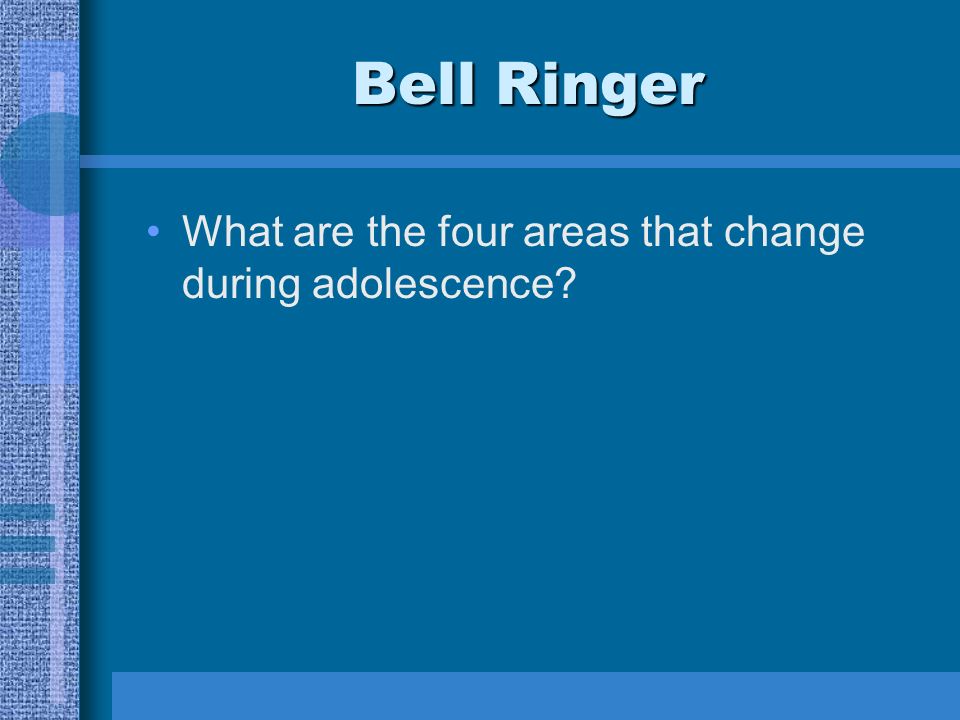 Bell Ringer

• What are the four areas that change during adolescence?